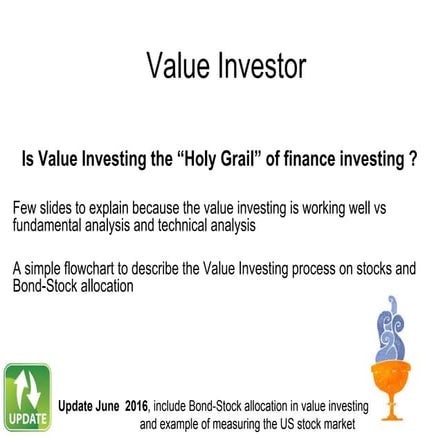 Value Investor

Is Value Investing the “Holy Grail” of finance investing ?

Few slides to explain because the value investing is working well vs fundamental analysis and technical analysis

A simple flowchart to describe the Value Investing process on stocks and Bond-Stock allocation

UPDATE

Update June 2016, include Bond-Stock allocation in value investing and example of measuring the US stock market